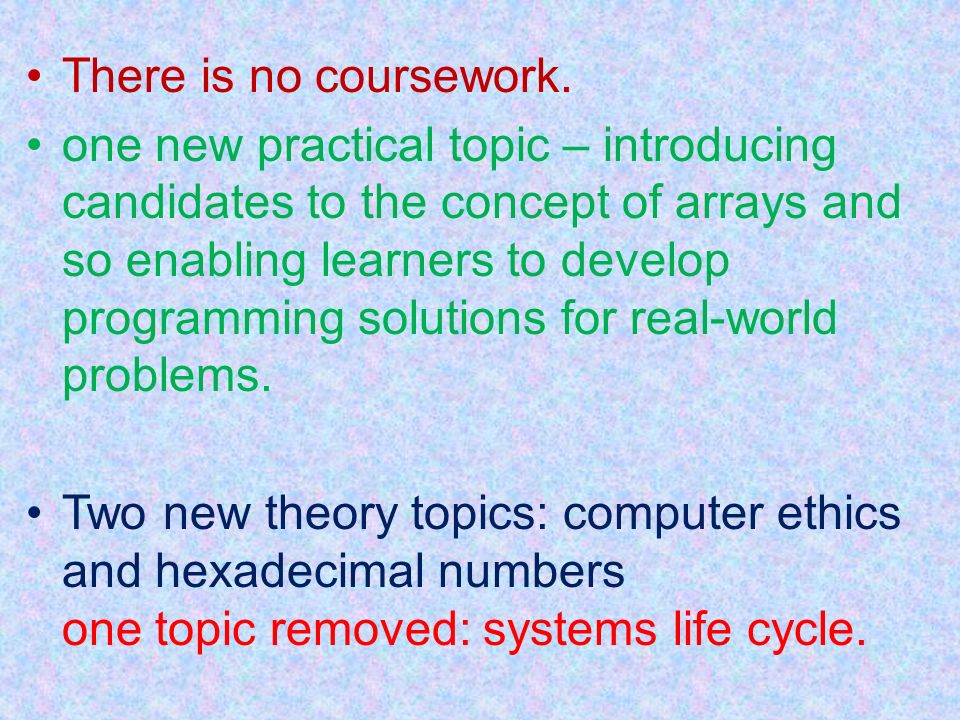 • There is no coursework.

• one new practical topic – introducing candidates to the concept of arrays and so enabling learners to develop programming solutions for real-world problems.

• Two new theory topics: computer ethics and hexadecimal numbers
one topic removed: systems life cycle.